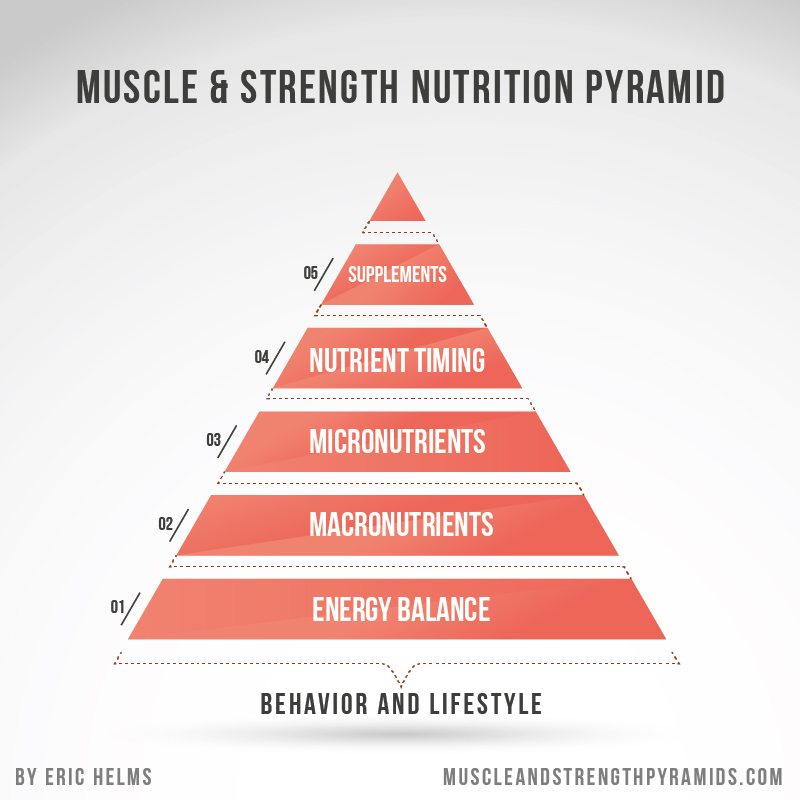 MUSCLE & STRENGTH NUTRITION PYRAMID

05 SUPPLEMENTS

04 NUTRIENT TIMING

03 MICRONUTRIENTS

02 MACRONUTRIENTS

01 ENERGY BALANCE

BEHAVIOR AND LIFESTYLE

BY ERIC HELMS

MUSCLEANDSTRENGTHPYRAMIDS.COM